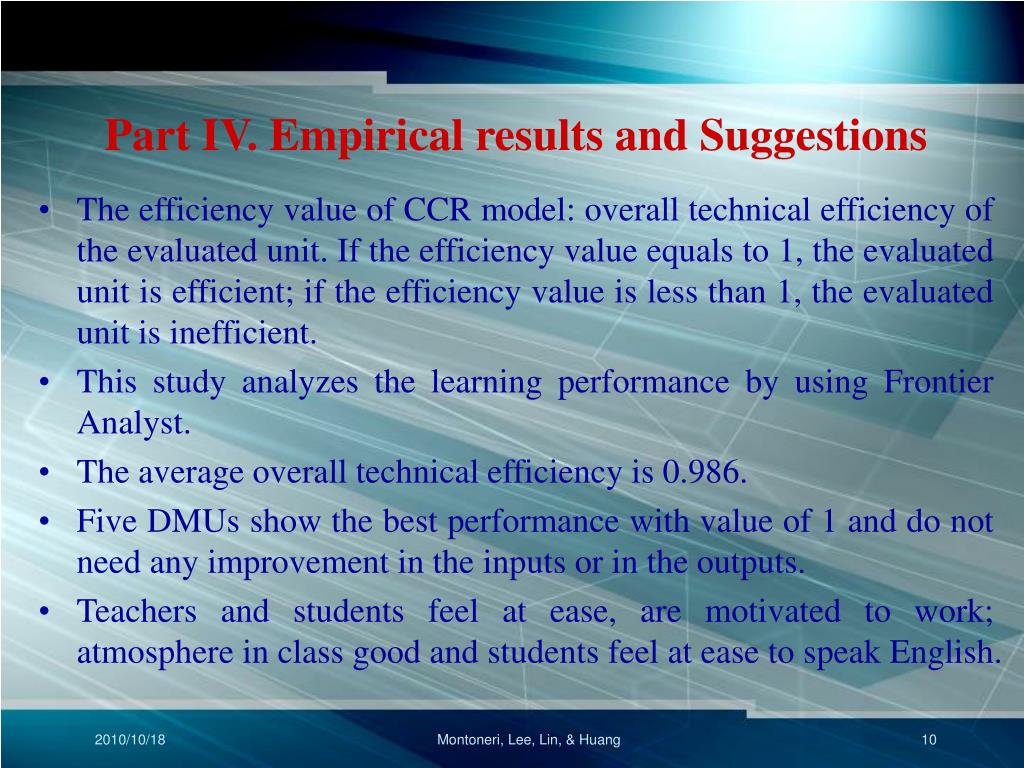 Part IV. Empirical results and Suggestions

• The efficiency value of CCR model: overall technical efficiency of the evaluated unit. If the efficiency value equals to 1, the evaluated unit is efficient; if the efficiency value is less than 1, the evaluated unit is inefficient.
• This study analyzes the learning performance by using Frontier Analyst.
• The average overall technical efficiency is 0.986.
• Five DMUs show the best performance with value of 1 and do not need any improvement in the inputs or in the outputs.
• Teachers and students feel at ease, are motivated to work; atmosphere in class good and students feel at ease to speak English.

2010/10/18
Montoneri, Lee, Lin, & Huang
10